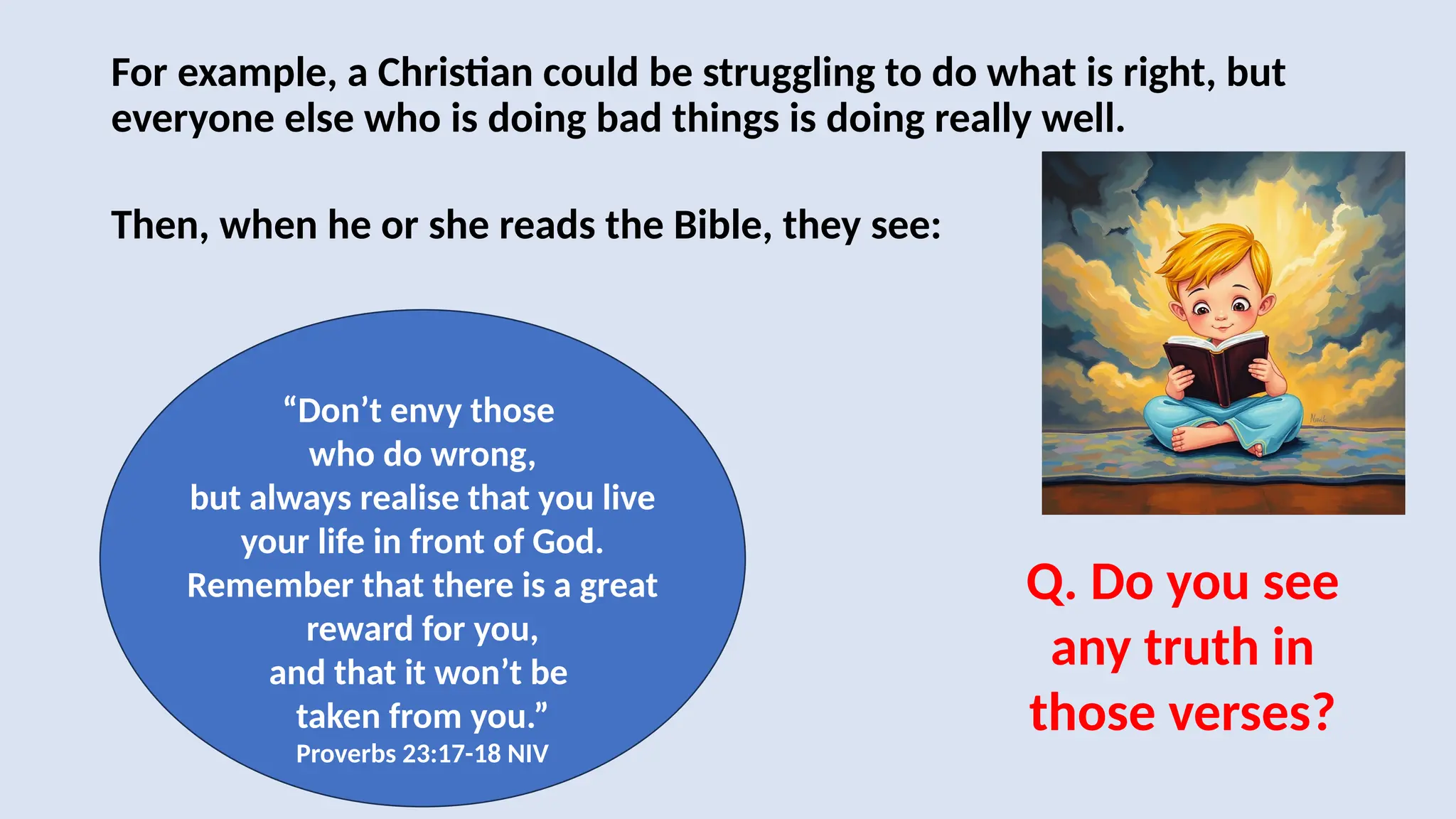 For example, a Christian could be struggling to do what is right, but everyone else who is doing bad things is doing really well.

Then, when he or she reads the Bible, they see:

“Don’t envy those who do wrong, but always realise that you live your life in front of God. Remember that there is a great reward for you, and that it won’t be taken from you.”
Proverbs 23:17-18 NIV

Q. Do you see any truth in those verses?